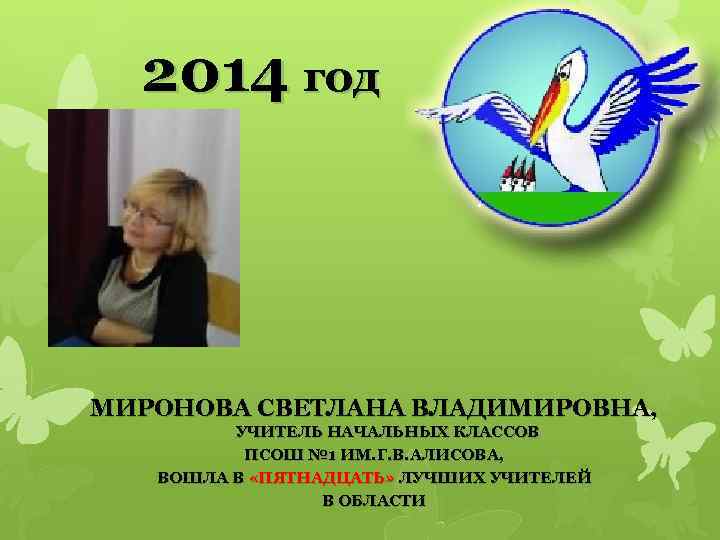 2014 год

МИРОНОВА СВЕТЛАНА ВЛАДИМИРОВНА,
УЧИТЕЛЬ НАЧАЛЬНЫХ КЛАССОВ
ПСОШ №1 ИМ.Г.В.АЛИСОВА,
ВОШЛА В «ПЯТНАДЦАТЬ» ЛУЧШИХ УЧИТЕЛЕЙ
В ОБЛАСТИ